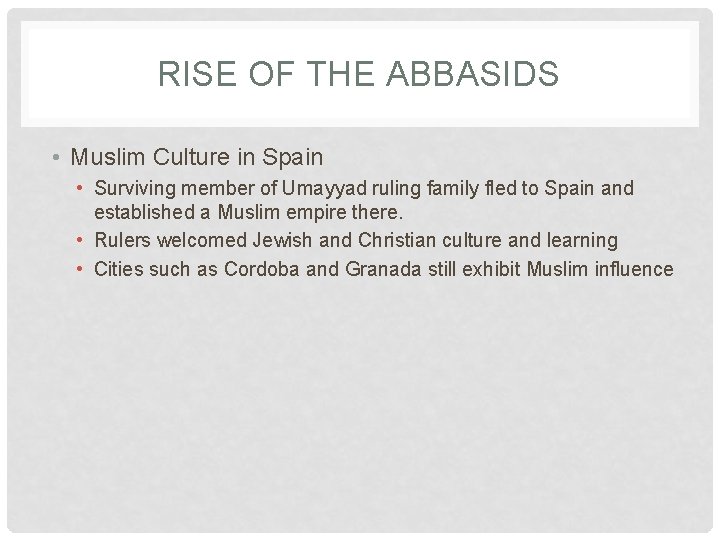 RISE OF THE ABBASIDS

• Muslim Culture in Spain
  • Surviving member of Umayyad ruling family fled to Spain and established a Muslim empire there.
  • Rulers welcomed Jewish and Christian culture and learning
  • Cities such as Cordoba and Granada still exhibit Muslim influence